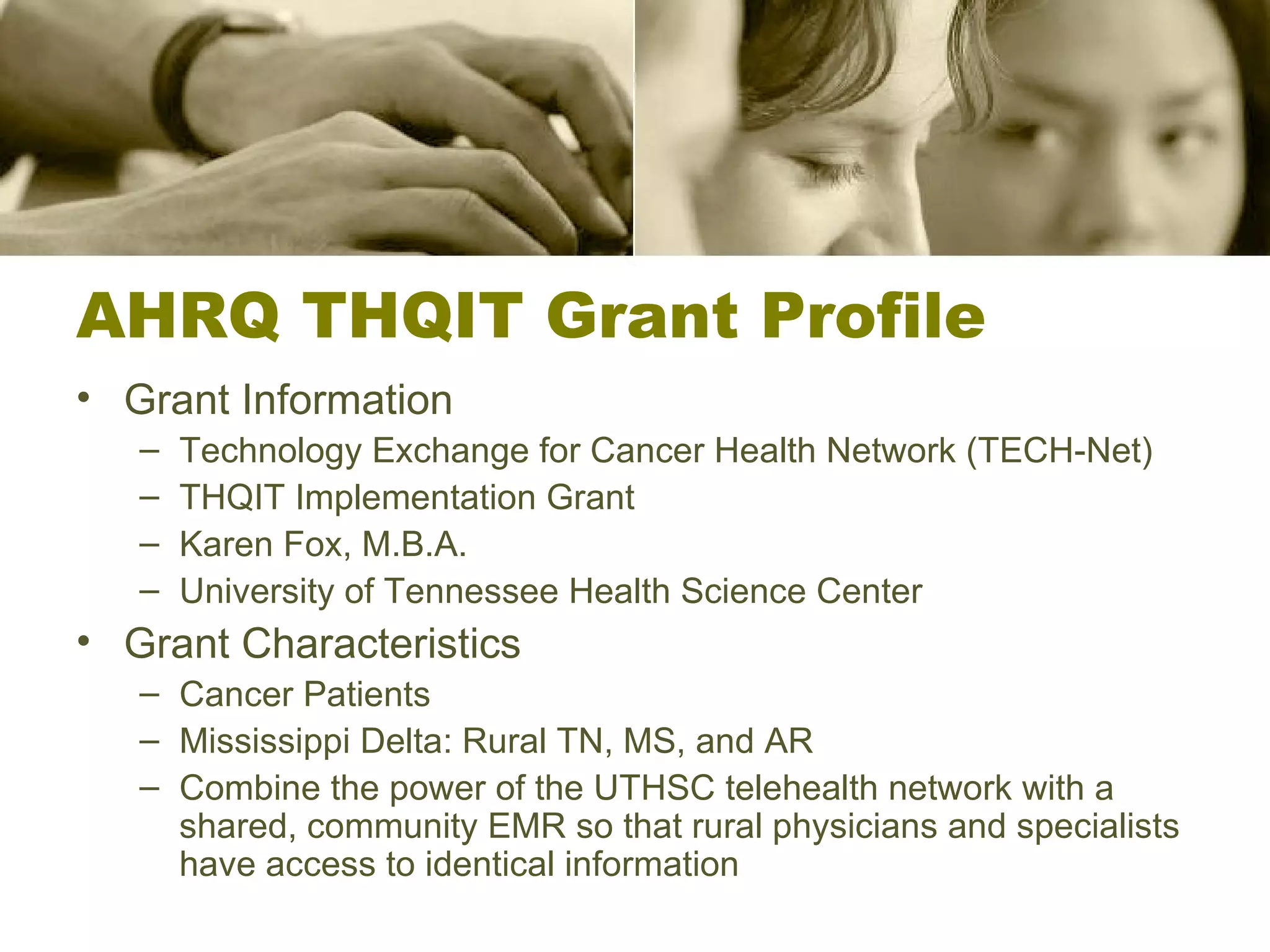 AHRQ THQIT Grant Profile

• Grant Information
  – Technology Exchange for Cancer Health Network (TECH-Net)
  – THQIT Implementation Grant
  – Karen Fox, M.B.A.
  – University of Tennessee Health Science Center
• Grant Characteristics
  – Cancer Patients
  – Mississippi Delta: Rural TN, MS, and AR
  – Combine the power of the UTHSC telehealth network with a shared, community EMR so that rural physicians and specialists have access to identical information